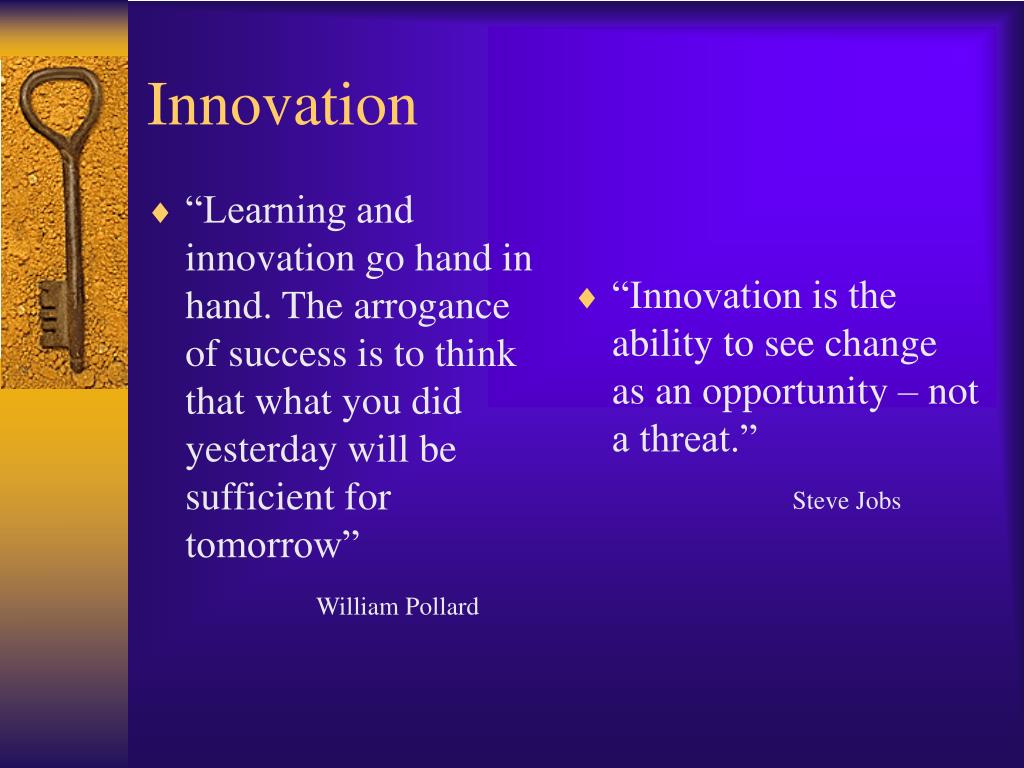 Innovation

♦ “Learning and innovation go hand in hand. The arrogance of success is to think that what you did yesterday will be sufficient for tomorrow”

William Pollard

♦ “Innovation is the ability to see change as an opportunity – not a threat.”

Steve Jobs